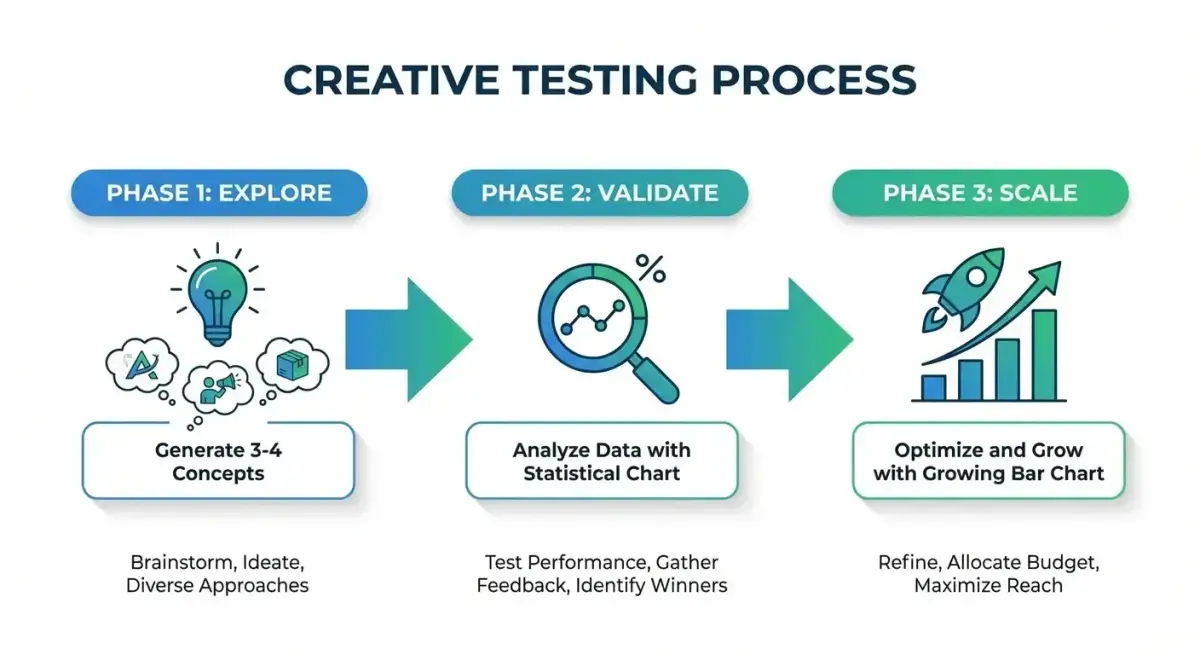 CREATIVE TESTING PROCESS

PHASE 1: EXPLORE

Generate 3-4 Concepts

Brainstorm, Ideate, Diverse Approaches

PHASE 2: VALIDATE

%

Analyze Data with Statistical Chart

Test Performance, Gather Feedback, Identify Winners

PHASE 3: SCALE

Optimize and Grow with Growing Bar Chart

Refine, Allocate Budget, Maximize Reach